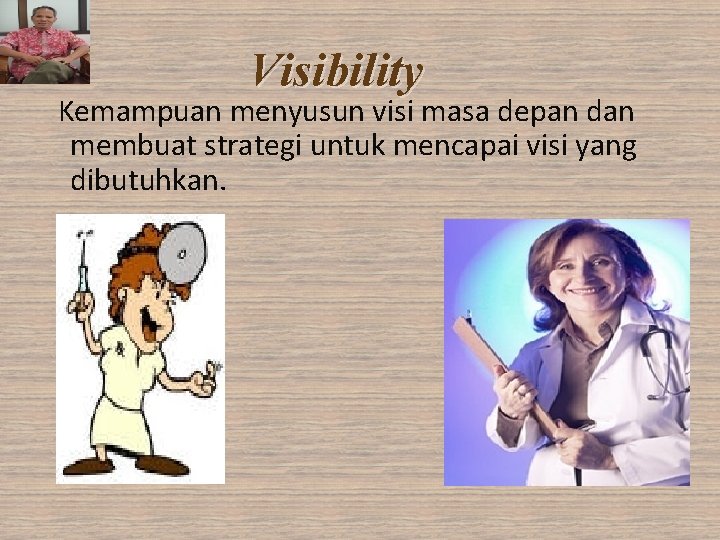 Visibility

Kemampuan menyusun visi masa depan dan membuat strategi untuk mencapai visi yang dibutuhkan.